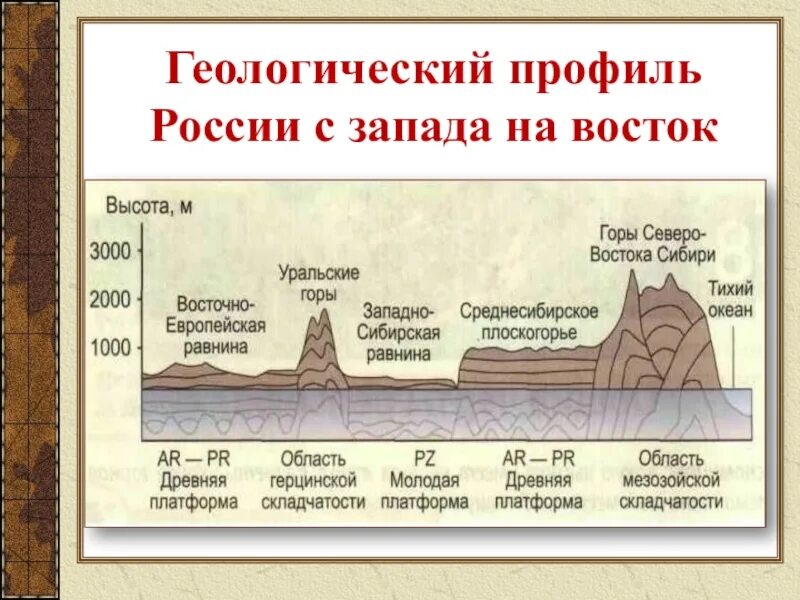 Геологический профиль России с запада на восток

Высота, м

3000

2000

1000

Восточно-Европейская равнина

Уральские горы

Западно-Сибирская равнина

Среднесибирское плоскогорье

Горы Северо-Востока Сибири

Тихий океан

AR — PR Древняя платформа

Область герцинской складчатости

PZ Молодая платформа

AR — PR Древняя платформа

Область мезозойской складчатости